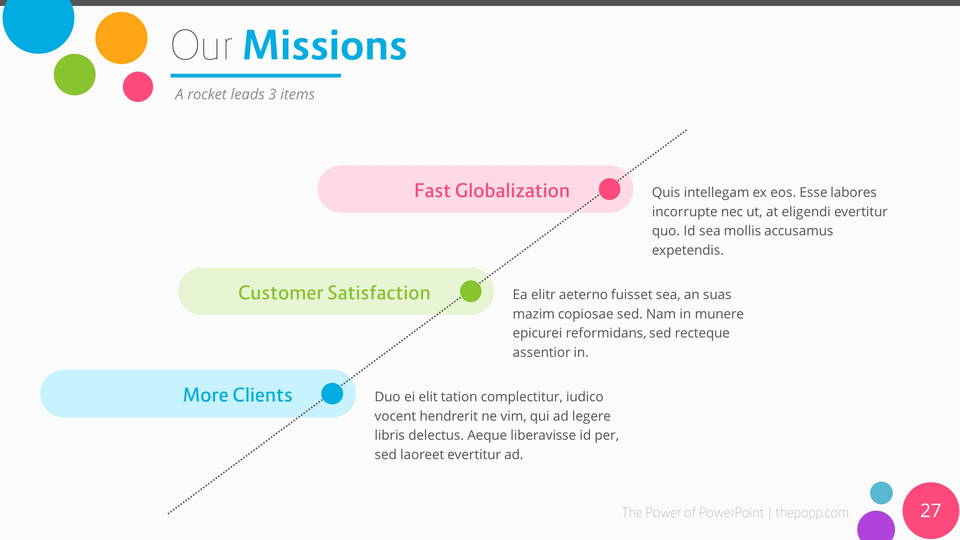 Our Missions

A rocket leads 3 items

Fast Globalization

Quis intellegam ex eos. Esse labores incorrupte nec ut, at eligendi evertitur quo. Id sea mollis accusamus expetendis.

Customer Satisfaction

Ea elitr aeterno fuisset sea, an suas mazim copiosae sed. Nam in munere epicurei reformidans, sed recteque assentior in.

More Clients

Duo ei elit tation complectitur, iudico vocent hendrerit ne vim, qui ad legere libris delectus. Aeque liberavisse id per, sed laoreet evertitur ad.

The Power of PowerPoint | thepopp.com

27